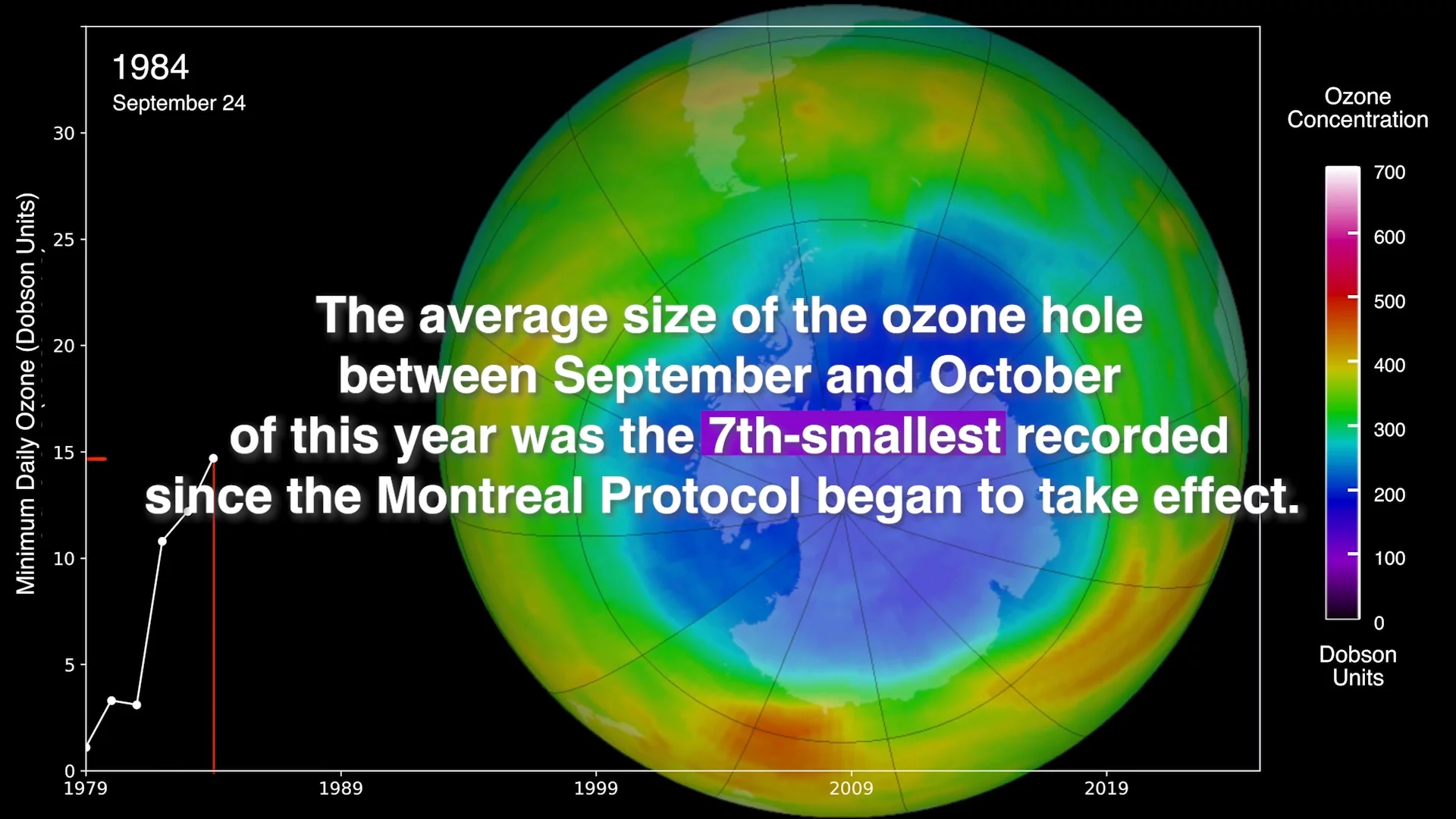 1984
September 24

Minimum Daily Ozone (Dobson Units)

30
25
20
15
10
5
0

1979
1989
1999
2009
2019

The average size of the ozone hole between September and October of this year was the 7th-smallest recorded since the Montreal Protocol began to take effect.

Ozone Concentration

700
600
500
400
300
200
100
0

Dobson Units